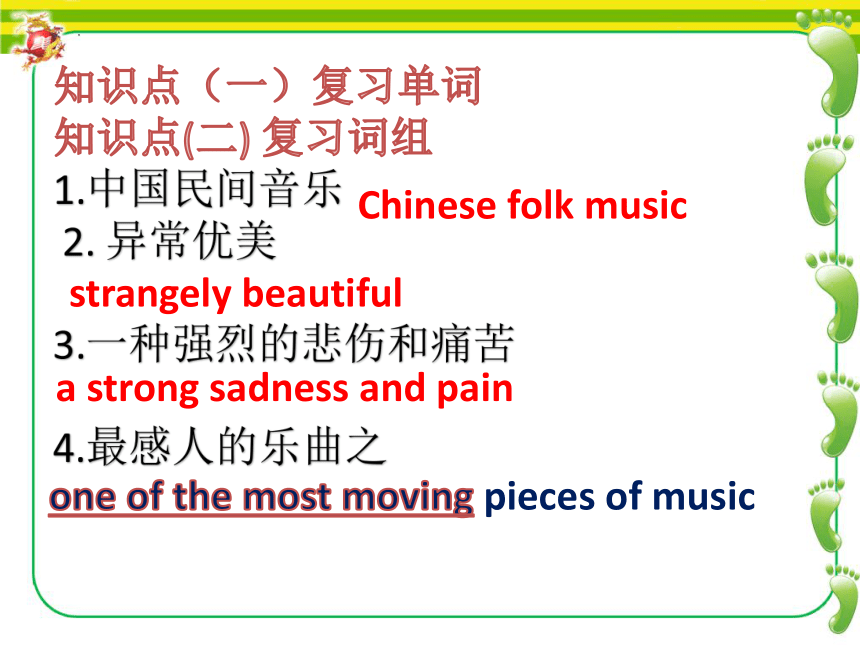 知识点（一）复习单词
知识点(二) 复习词组
1.中国民间音乐 Chinese folk music
2. 异常优美
strangely beautiful
3.一种强烈的悲伤和痛苦
a strong sadness and pain
4.最感人的乐曲之
one of the most moving pieces of music